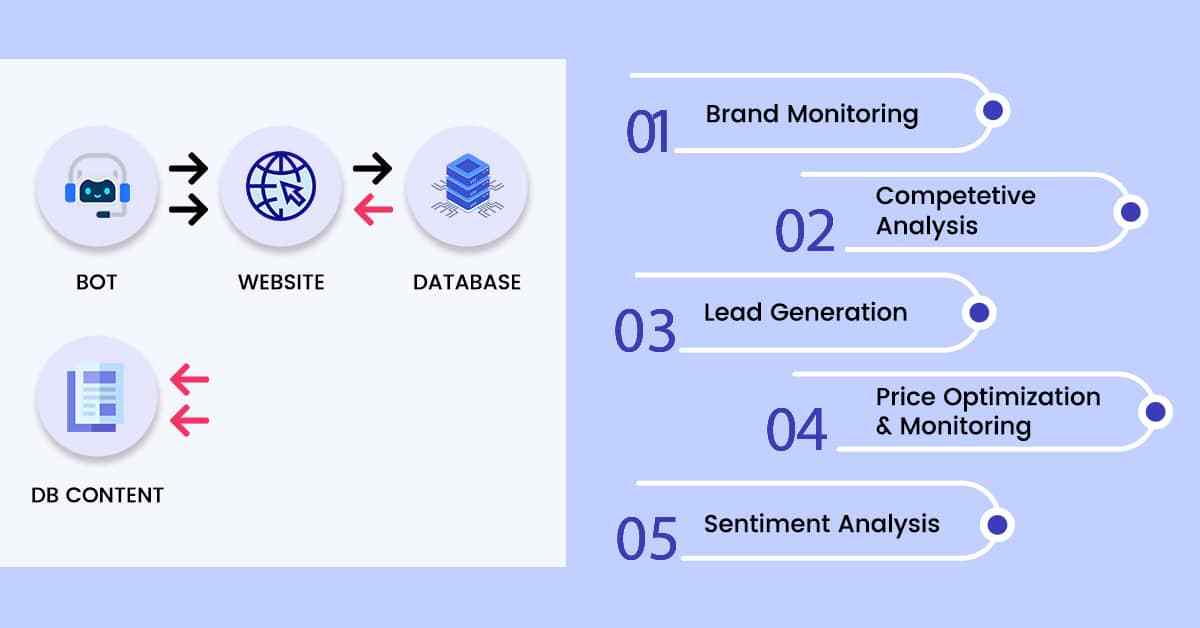 BOT

WEBSITE

DATABASE

DB CONTENT

01 Brand Monitoring

02 Competetive Analysis

03 Lead Generation

04 Price Optimization & Monitoring

05 Sentiment Analysis